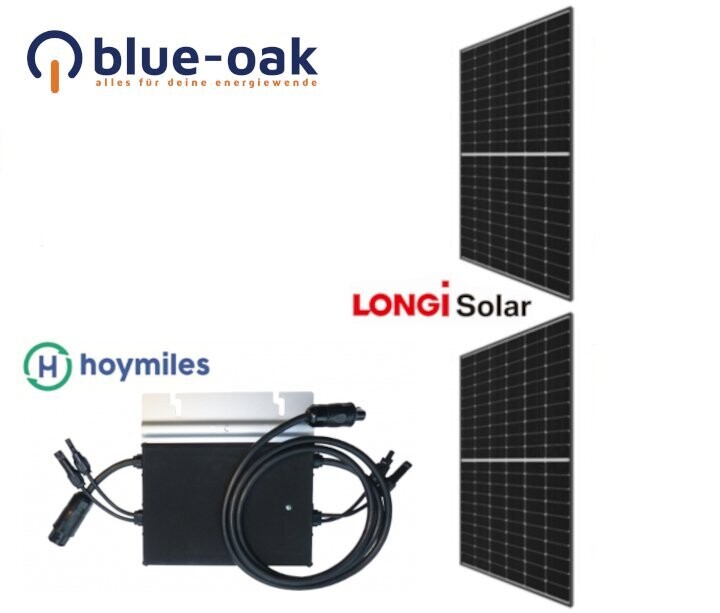 blue-oak
alles für deine energiewende

LONGi Solar

H hoymiles